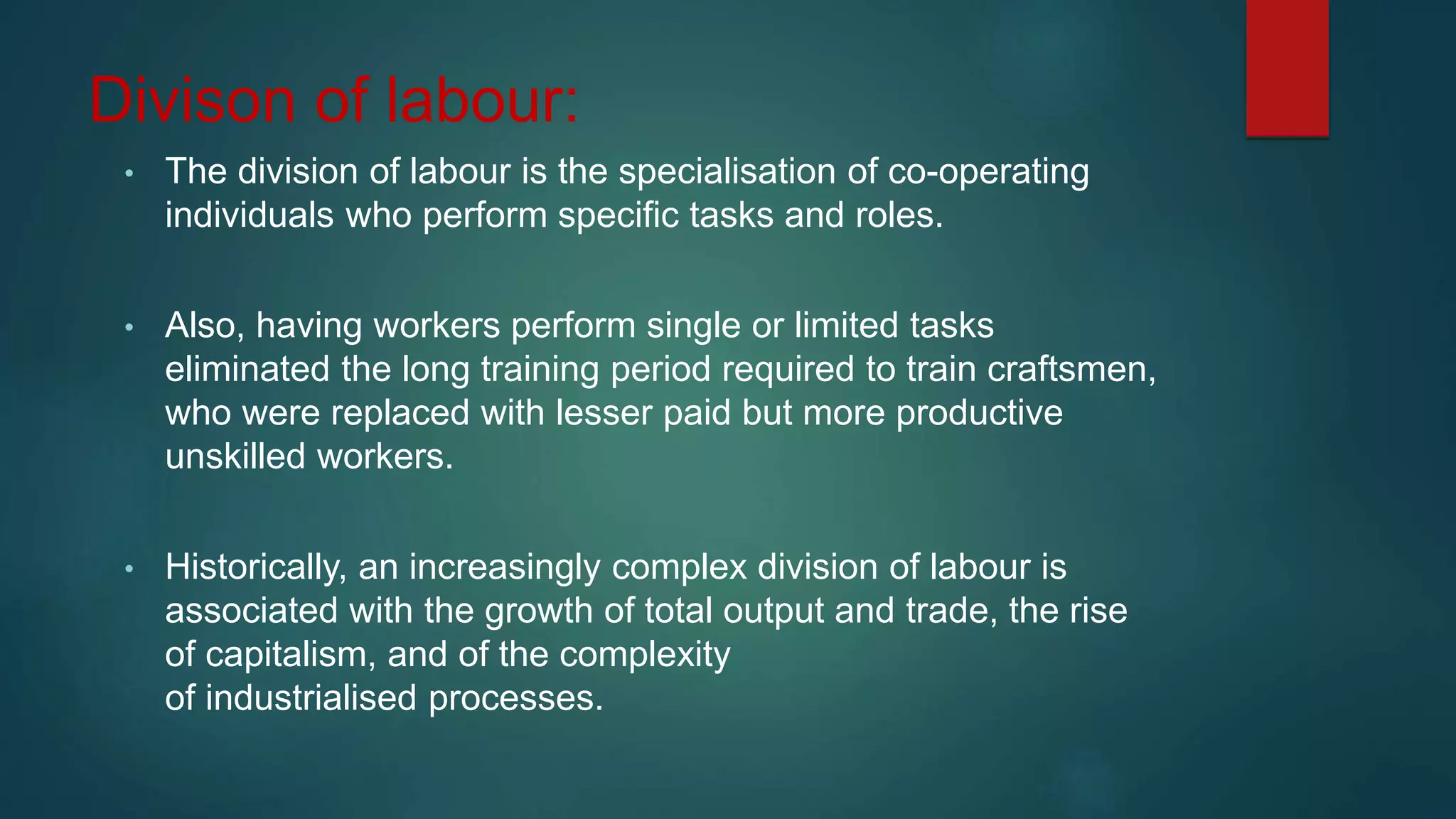 Divison of labour:

• The division of labour is the specialisation of co-operating individuals who perform specific tasks and roles.

• Also, having workers perform single or limited tasks eliminated the long training period required to train craftsmen, who were replaced with lesser paid but more productive unskilled workers.

• Historically, an increasingly complex division of labour is associated with the growth of total output and trade, the rise of capitalism, and of the complexity of industrialised processes.